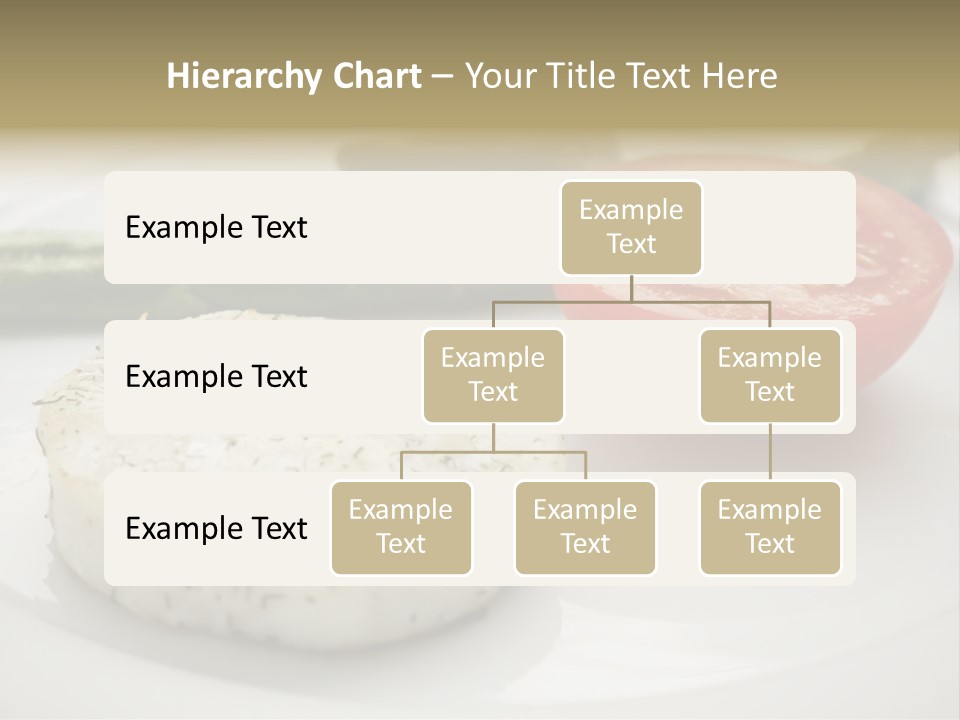 Hierarchy Chart – Your Title Text Here

Example Text

Example Text

Example Text

Example Text

Example Text

Example Text

Example Text

Example Text

Example Text